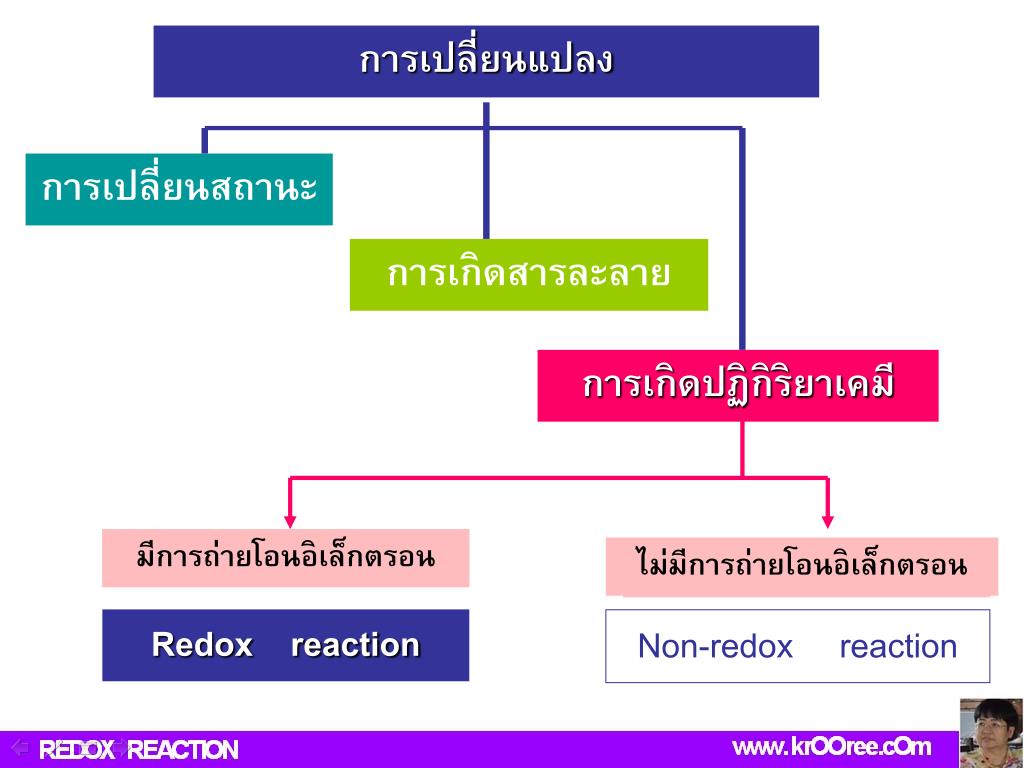 การเปลี่ยนแปลง

การเปลี่ยนสถานะ

การเกิดสารละลาย

การเกิดปฏิกิริยาเคมี

มีการถ่ายโอนอิเล็กตรอน

ไม่มีการถ่ายโอนอิเล็กตรอน

Redox reaction

Non-redox reaction

REDOX REACTION

www.krOOree.cOm